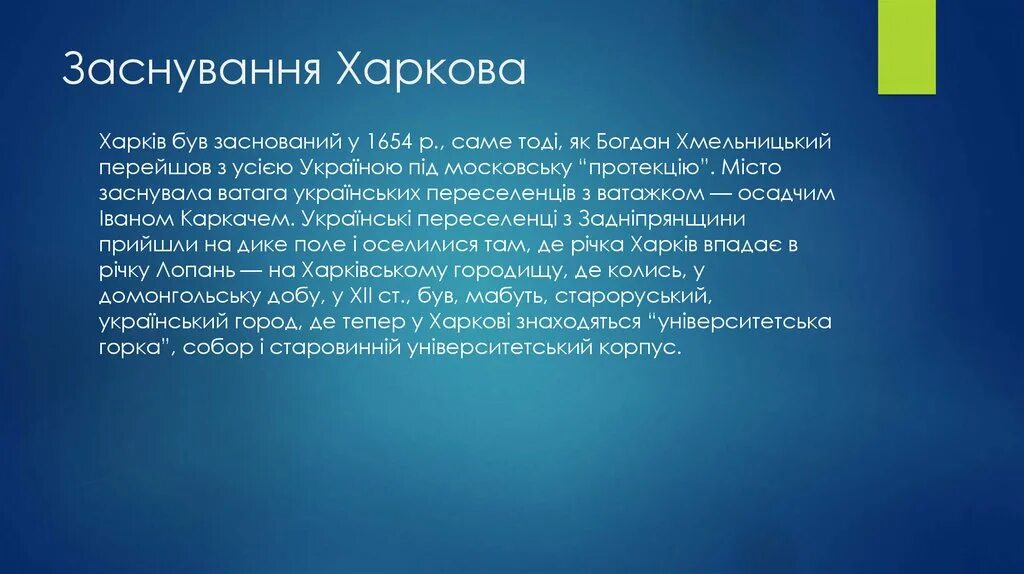 Заснування Харкова

Харків був заснований у 1654 р., саме тоді, як Богдан Хмельницький перейшов з усією Україною під московську “протекцію”. Місто заснувала ватага українських переселенців з ватажком — осадчим Іваном Каркачем. Українські переселенці з Задніпрянщини прийшли на дике поле і оселилися там, де річка Харків впадає в річку Лопань — на Харківському городищу, де колись, у домонгольську добу, у XII ст., був, мабуть, староруський, український город, де тепер у Харкові знаходяться “університетська горка”, собор і старовинній університетський корпус.